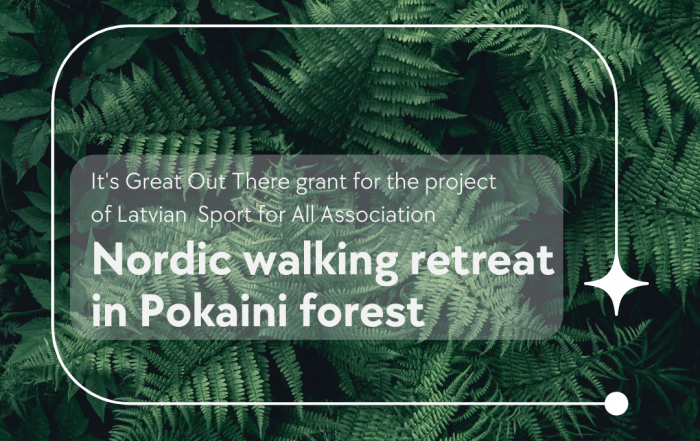 It's Great Out There grant for the project of Latvian Sport for All Association

Nordic walking retreat in Pokaini forest